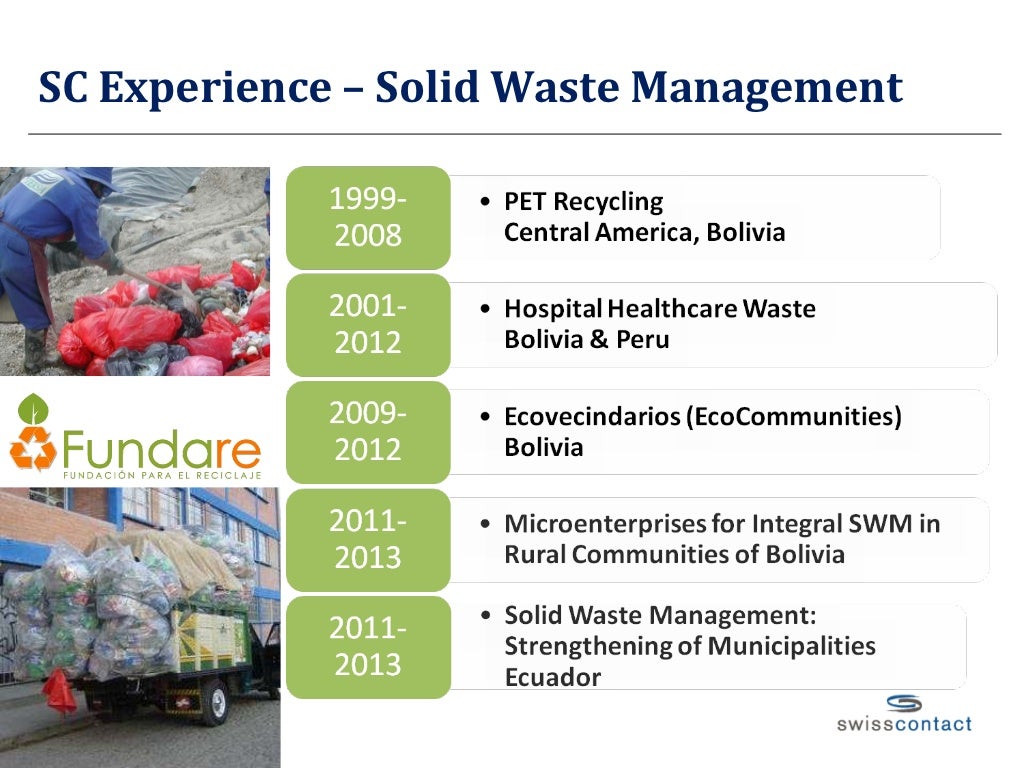 SC Experience – Solid Waste Management

Fundare
FUNDACIÓN PARA EL RECICLAJE

1999-2008

• PET Recycling
Central America, Bolivia

2001-2012

• Hospital Healthcare Waste
Bolivia & Peru

2009-2012

• Ecovecindarios (EcoCommunities)
Bolivia

2011-2013

• Microenterprises for Integral SWM in Rural Communities of Bolivia

2011-2013

• Solid Waste Management: Strengthening of Municipalities
Ecuador

swisscontact